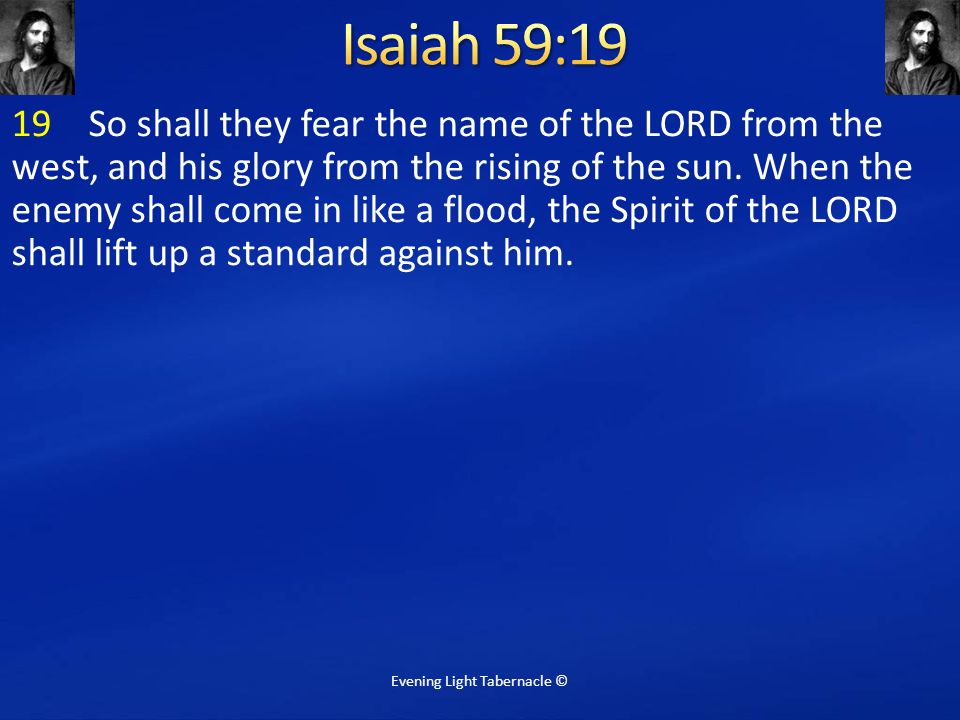 Isaiah 59:19

19 So shall they fear the name of the LORD from the west, and his glory from the rising of the sun. When the enemy shall come in like a flood, the Spirit of the LORD shall lift up a standard against him.

Evening Light Tabernacle ©